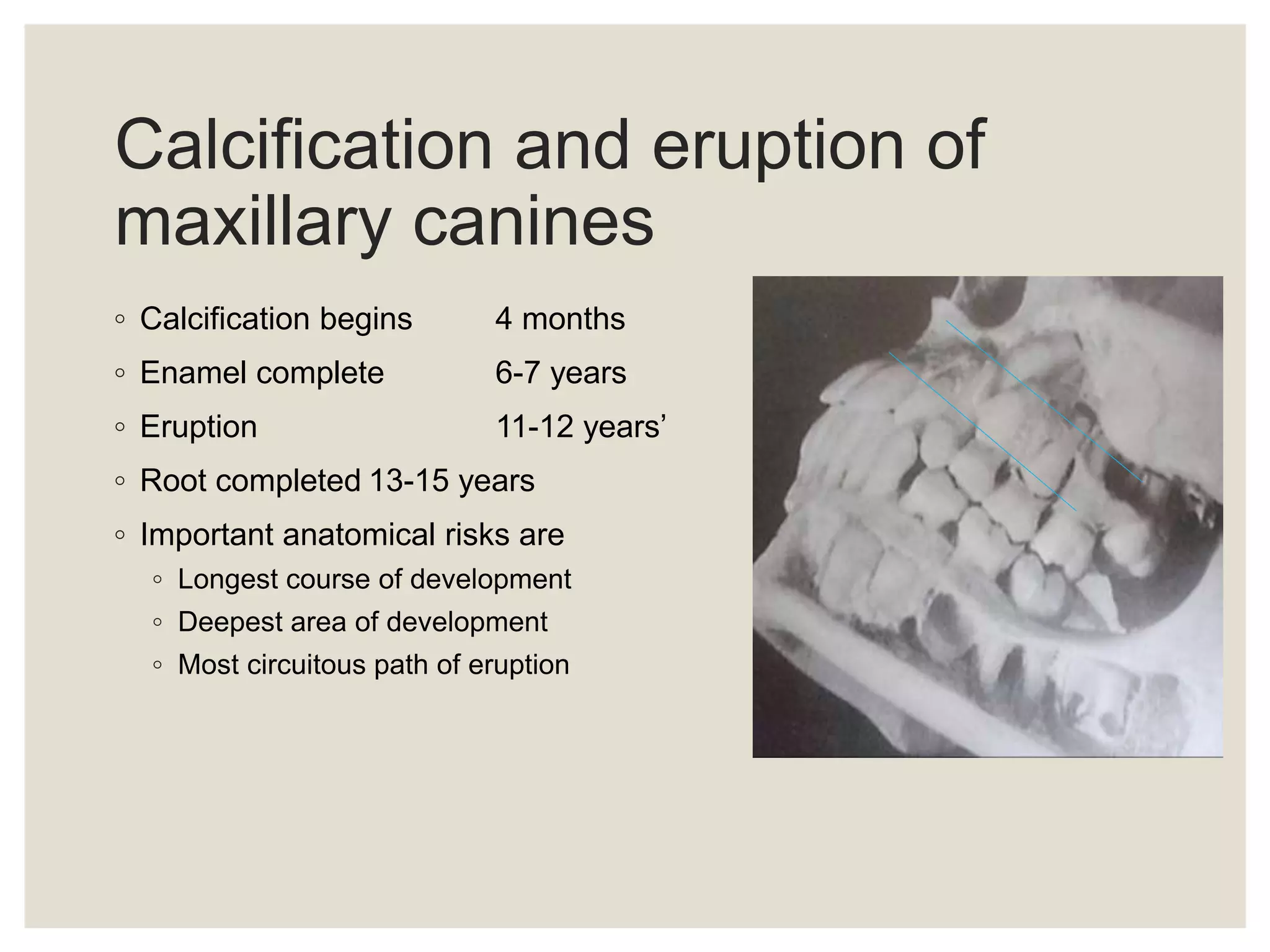 Calcification and eruption of maxillary canines

◦ Calcification begins 4 months
◦ Enamel complete 6-7 years
◦ Eruption 11-12 years’
◦ Root completed 13-15 years
◦ Important anatomical risks are
  ◦ Longest course of development
  ◦ Deepest area of development
  ◦ Most circuitous path of eruption